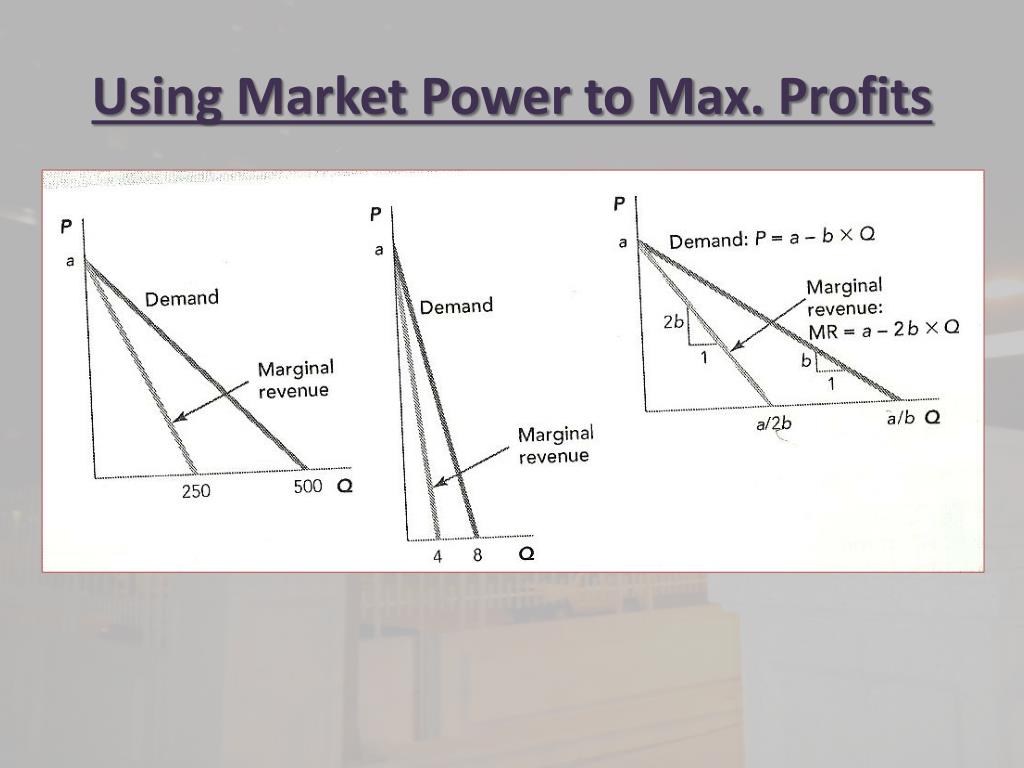 Using Market Power to Max. Profits

P
a
Demand
Marginal revenue
250
500
Q

P
a
Demand
Marginal revenue
4
8
Q

P
a
Demand: $P = a - b \times Q$
Marginal revenue: $MR = a - 2b \times Q$
2b
1
b
1
a/2b
a/b
Q